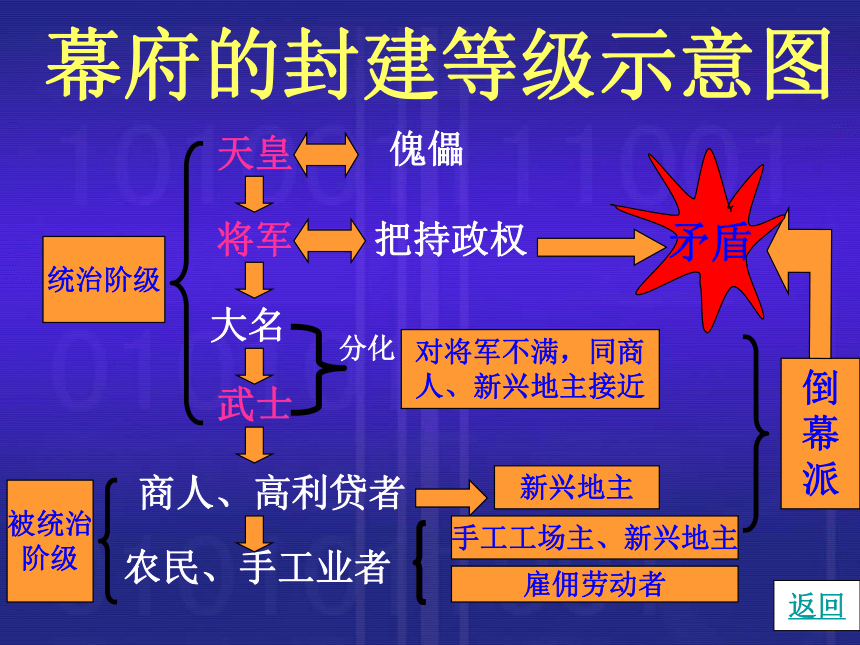 幕府的封建等级示意图

统治阶级

天皇 傀儡

将军 把持政权

矛盾

大名

分化

对将军不满，同商人、新兴地主接近

武士

倒幕派

被统治阶级

商人、高利贷者

新兴地主

农民、手工业者

手工工场主、新兴地主

雇佣劳动者

返回